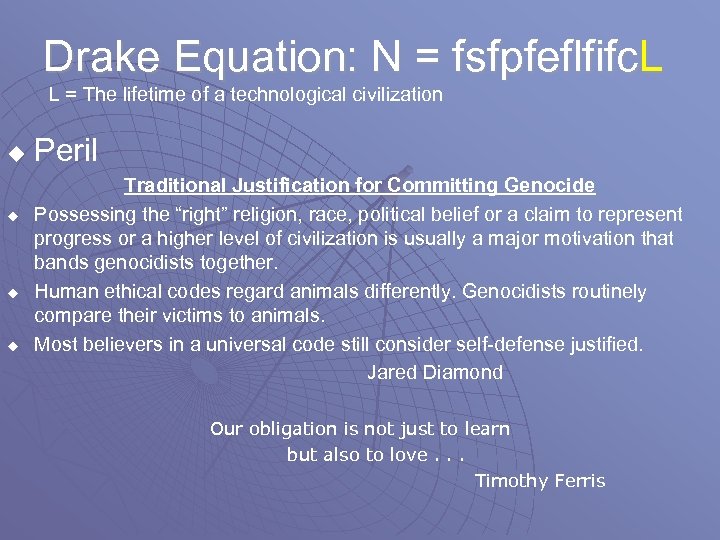 Drake Equation: N = fsfpfeflfifcL

L = The lifetime of a technological civilization

◆ Peril

Traditional Justification for Committing Genocide

◆ Possessing the "right" religion, race, political belief or a claim to represent progress or a higher level of civilization is usually a major motivation that bands genocidists together.

◆ Human ethical codes regard animals differently. Genocidists routinely compare their victims to animals.

◆ Most believers in a universal code still consider self-defense justified.

Jared Diamond

Our obligation is not just to learn but also to love . . .

Timothy Ferris